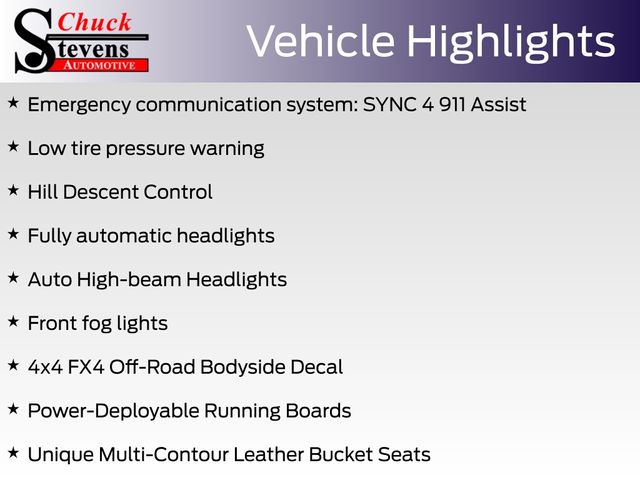 Chuck
Stevens
AUTOMOTIVE

Vehicle Highlights

★ Emergency communication system: SYNC 4 911 Assist

★ Low tire pressure warning

★ Hill Descent Control

★ Fully automatic headlights

★ Auto High-beam Headlights

★ Front fog lights

★ 4x4 FX4 Off-Road Bodyside Decal

★ Power-Deployable Running Boards

★ Unique Multi-Contour Leather Bucket Seats